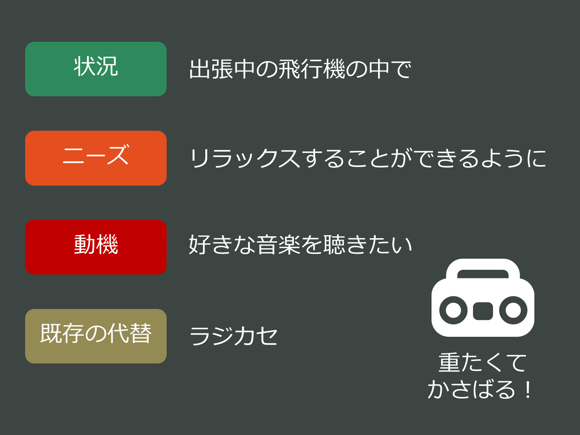 状況
出張中の飛行機の中で

ニーズ
リラックスすることができるように

動機
好きな音楽を聴きたい

既存の代替
ラジカセ

重たくて
かさばる！